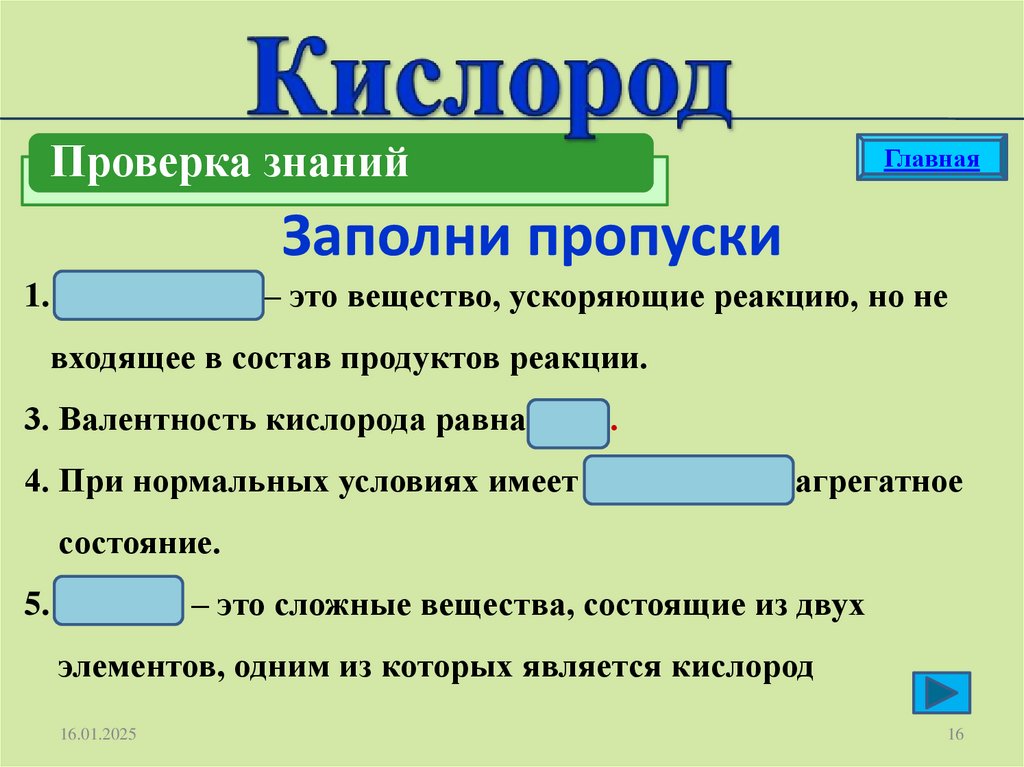 Кислород

Проверка знаний

Главная

Заполни пропуски

1. – это вещество, ускоряющие реакцию, но не входящее в состав продуктов реакции.

3. Валентность кислорода равна .

4. При нормальных условиях имеет агрегатное состояние.

5. – это сложные вещества, состоящие из двух элементов, одним из которых является кислород

16.01.2025

16